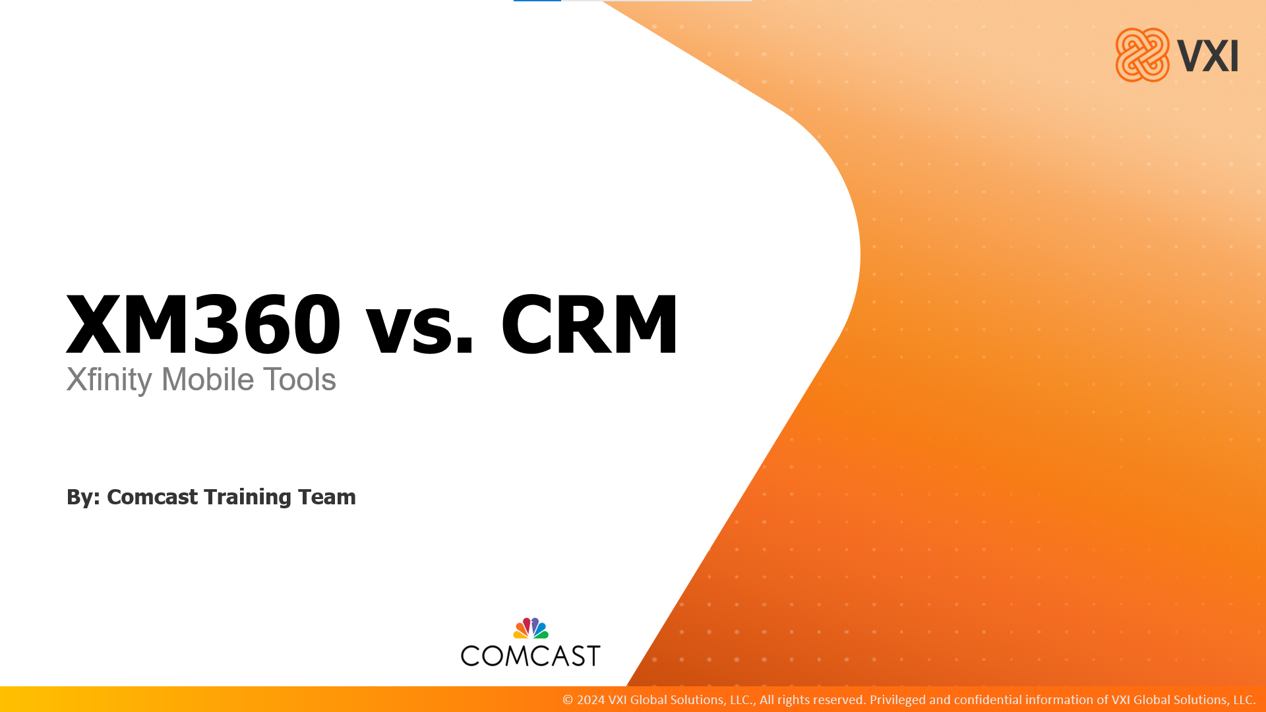 VXI

XM360 vs. CRM
Xfinity Mobile Tools

By: Comcast Training Team

COMCAST

© 2024 VXI Global Solutions, LLC., All rights reserved. Privileged and confidential information of VXI Global Solutions, LLC.